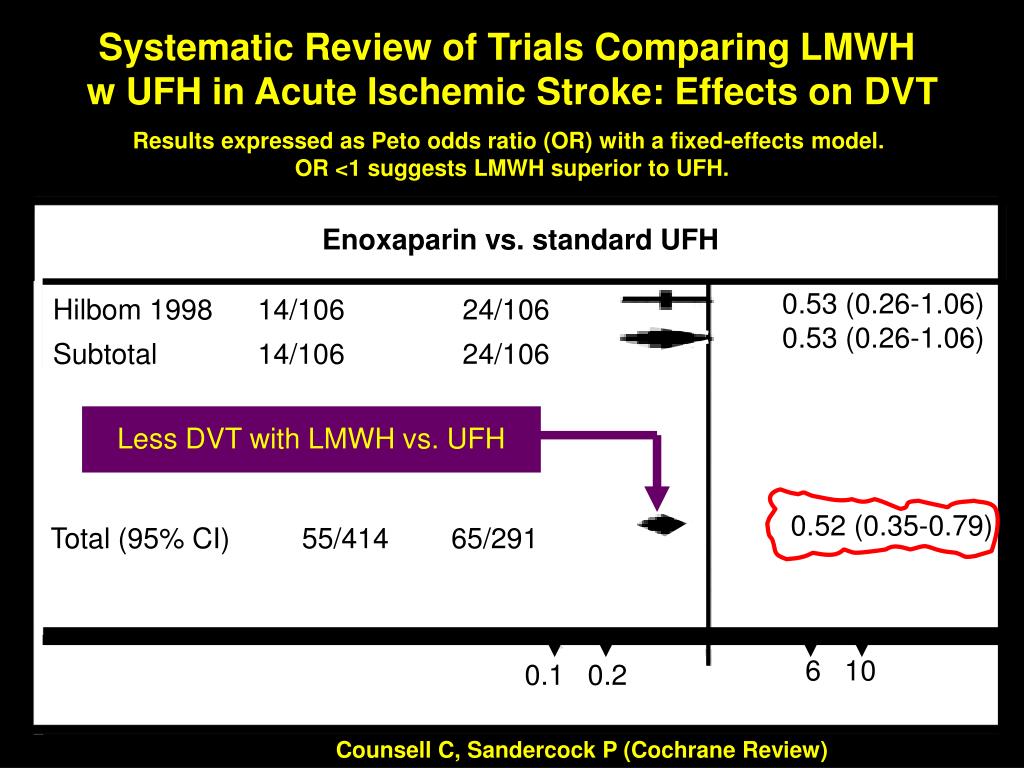 Systematic Review of Trials Comparing LMWH w UFH in Acute Ischemic Stroke: Effects on DVT

Results expressed as Peto odds ratio (OR) with a fixed-effects model. OR <1 suggests LMWH superior to UFH.

Enoxaparin vs. standard UFH

Hilbom 1998 14/106 24/106 0.53 (0.26-1.06)
Subtotal 14/106 24/106 0.53 (0.26-1.06)

Less DVT with LMWH vs. UFH

Total (95% CI) 55/414 65/291 0.52 (0.35-0.79)

0.1 0.2 6 10

Counsell C, Sandercock P (Cochrane Review)